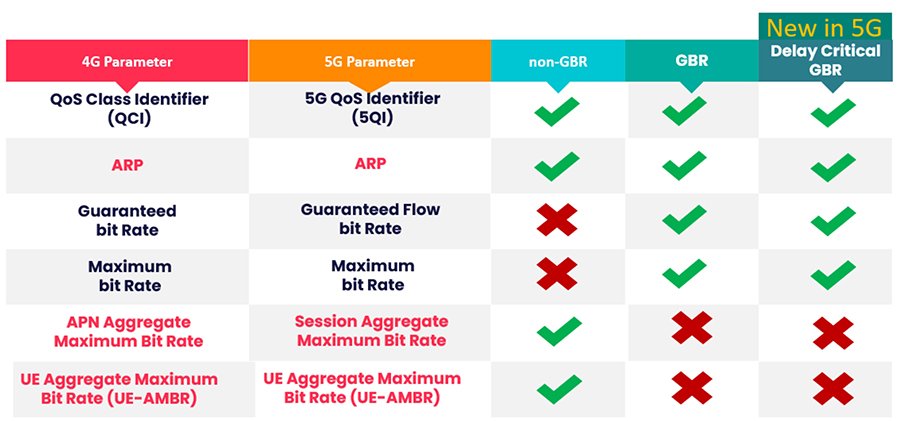 New in 5G

| 4G Parameter | 5G Parameter | non-GBR | GBR | Delay Critical GBR |
|---|---|---|---|---|
| QoS Class Identifier (QCI) | 5G QoS Identifier (5QI) | ✓ | ✓ | ✓ |
| ARP | ARP | ✓ | ✓ | ✓ |
| Guaranteed bit Rate | Guaranteed Flow bit Rate | ✗ | ✓ | ✓ |
| Maximum bit Rate | Maximum bit Rate | ✗ | ✓ | ✓ |
| APN Aggregate Maximum Bit Rate | Session Aggregate Maximum Bit Rate | ✓ | ✗ | ✗ |
| UE Aggregate Maximum Bit Rate (UE-AMBR) | UE Aggregate Maximum Bit Rate (UE-AMBR) | ✓ | ✗ | ✗ |